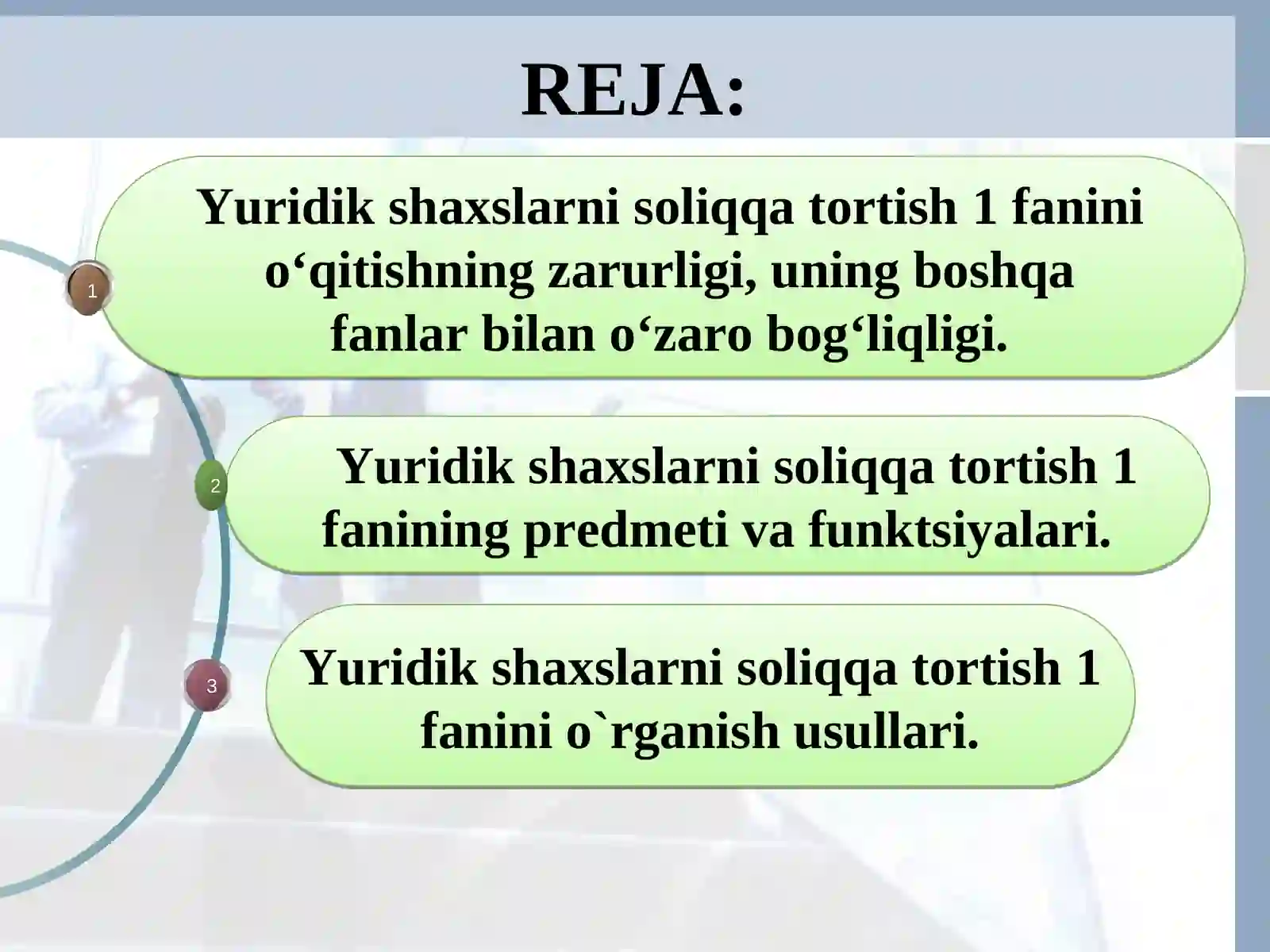 REJA:

1

Yuridik shaxslarni soliqqa tortish 1 fanini o‘qitishning zarurligi, uning boshqa fanlar bilan o‘zaro bog‘liqligi.

2

Yuridik shaxslarni soliqqa tortish 1 fanining predmeti va funktsiyalari.

3

Yuridik shaxslarni soliqqa tortish 1 fanini o`rganish usullari.